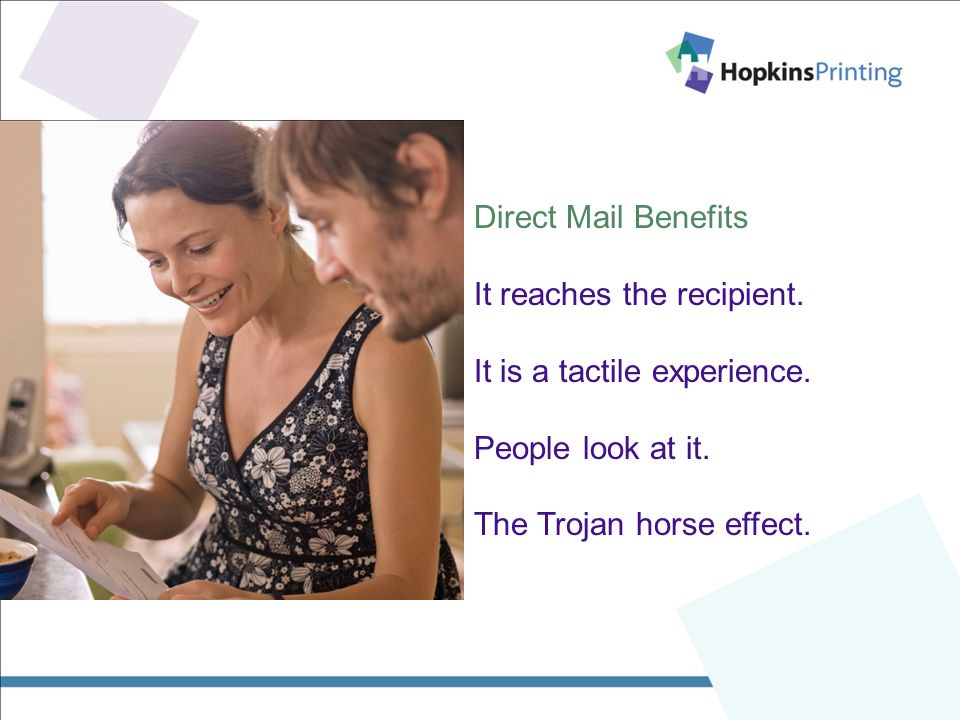 HopkinsPrinting

Direct Mail Benefits

It reaches the recipient.

It is a tactile experience.

People look at it.

The Trojan horse effect.